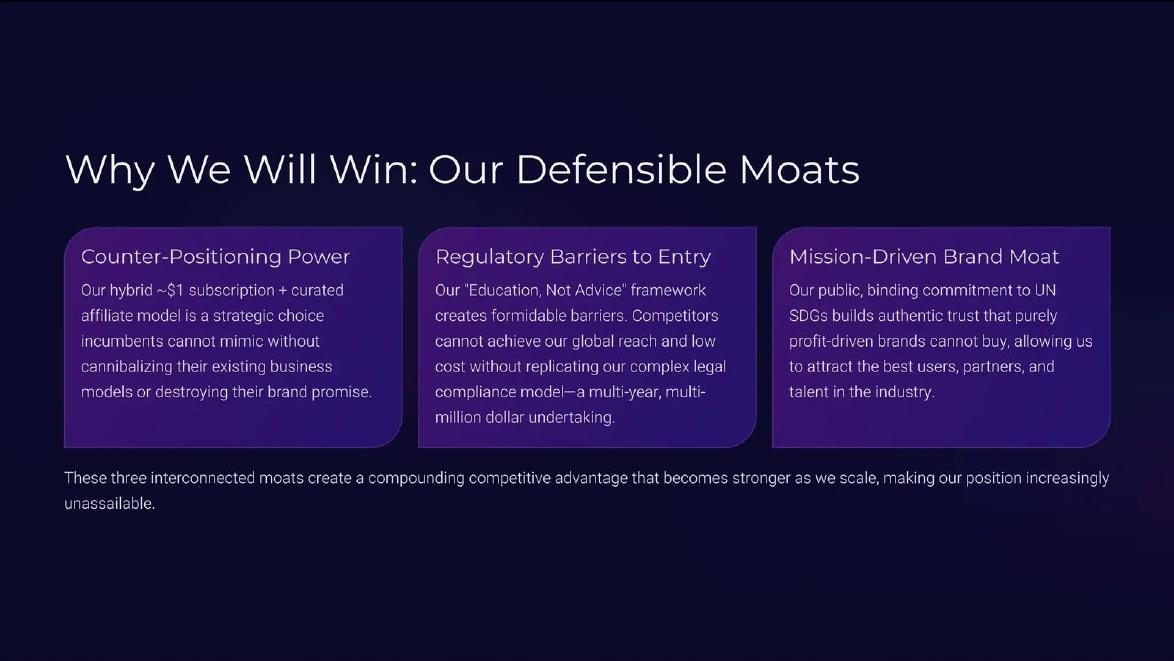 Why We Will Win: Our Defensible Moats

Counter-Positioning Power

Our hybrid ~$1 subscription + curated affiliate model is a strategic choice incumbents cannot mimic without cannibalizing their existing business models or destroying their brand promise.

Regulatory Barriers to Entry

Our "Education, Not Advice" framework creates formidable barriers. Competitors cannot achieve our global reach and low cost without replicating our complex legal compliance model—a multi-year, multi-million dollar undertaking.

Mission-Driven Brand Moat

Our public, binding commitment to UN SDGs builds authentic trust that purely profit-driven brands cannot buy, allowing us to attract the best users, partners, and talent in the industry.

These three interconnected moats create a compounding competitive advantage that becomes stronger as we scale, making our position increasingly unassailable.